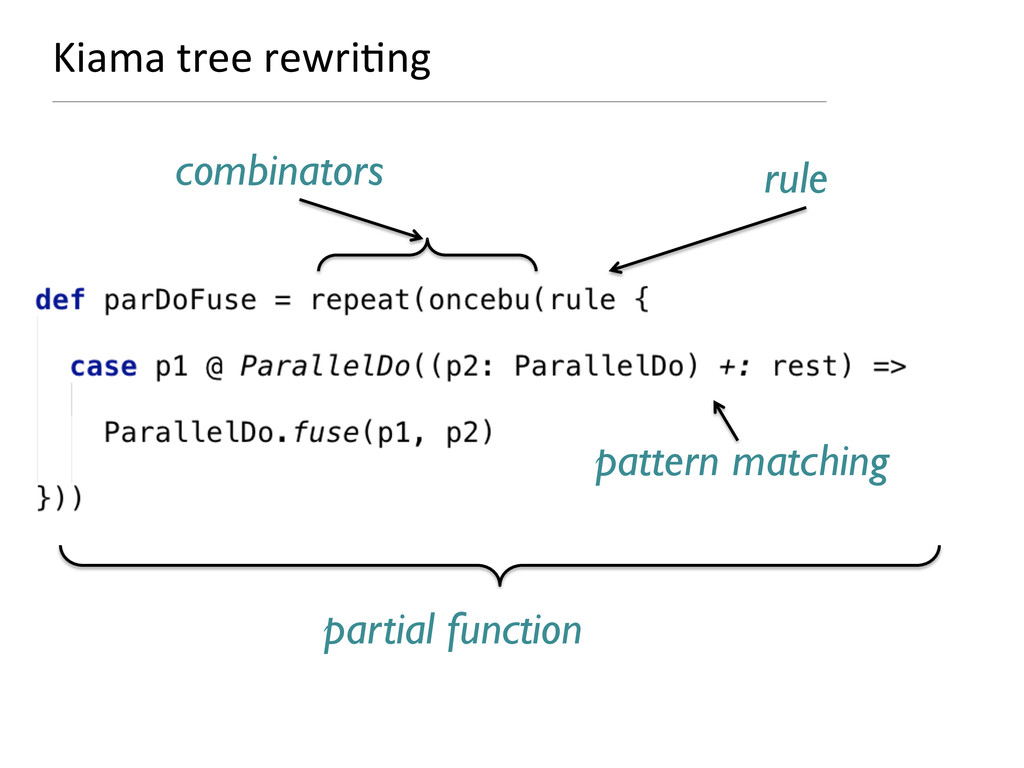 Kiama tree rewriting

combinators

rule

def parDoFuse = repeat(oncebu(rule {
case p1 @ ParallelDo((p2: ParallelDo) +: rest) =>
ParallelDo.fuse(p1, p2)
}))

pattern matching

partial function